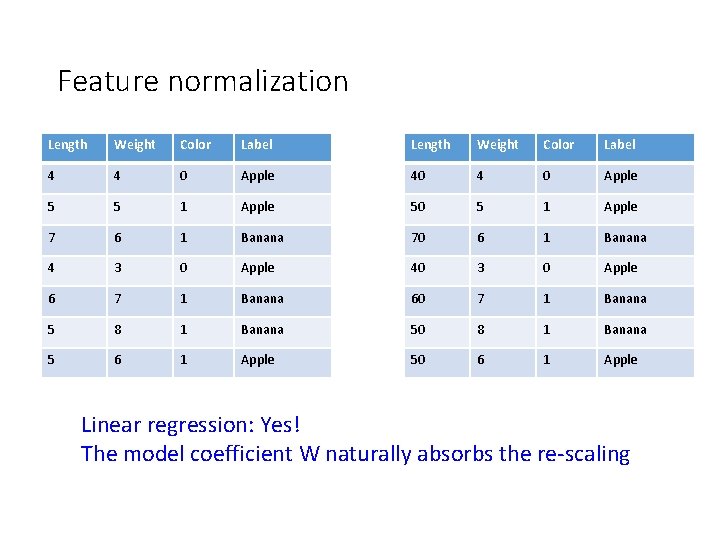 Feature normalization

| Length | Weight | Color | Label |
|---|---|---|---|
| 4 | 4 | 0 | Apple |
| 5 | 5 | 1 | Apple |
| 7 | 6 | 1 | Banana |
| 4 | 3 | 0 | Apple |
| 6 | 7 | 1 | Banana |
| 5 | 8 | 1 | Banana |
| 5 | 6 | 1 | Apple |

| Length | Weight | Color | Label |
|---|---|---|---|
| 40 | 4 | 0 | Apple |
| 50 | 5 | 1 | Apple |
| 70 | 6 | 1 | Banana |
| 40 | 3 | 0 | Apple |
| 60 | 7 | 1 | Banana |
| 50 | 8 | 1 | Banana |
| 50 | 6 | 1 | Apple |

Linear regression: Yes!
The model coefficient W naturally absorbs the re-scaling